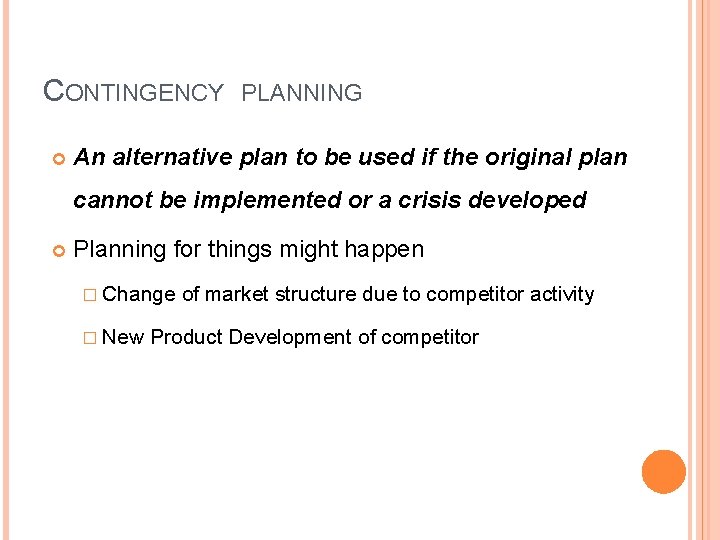 CONTINGENCY PLANNING

An alternative plan to be used if the original plan cannot be implemented or a crisis developed

Planning for things might happen

Change of market structure due to competitor activity

New Product Development of competitor